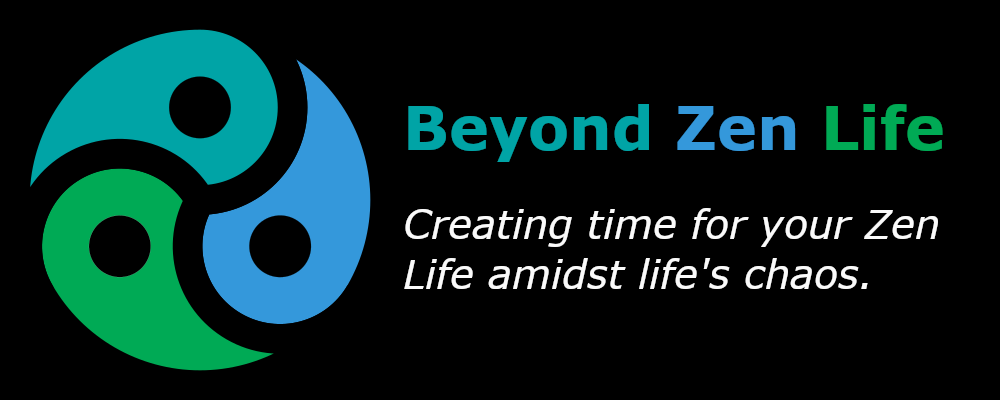 Beyond Zen Life

Creating time for your Zen Life amidst life's chaos.